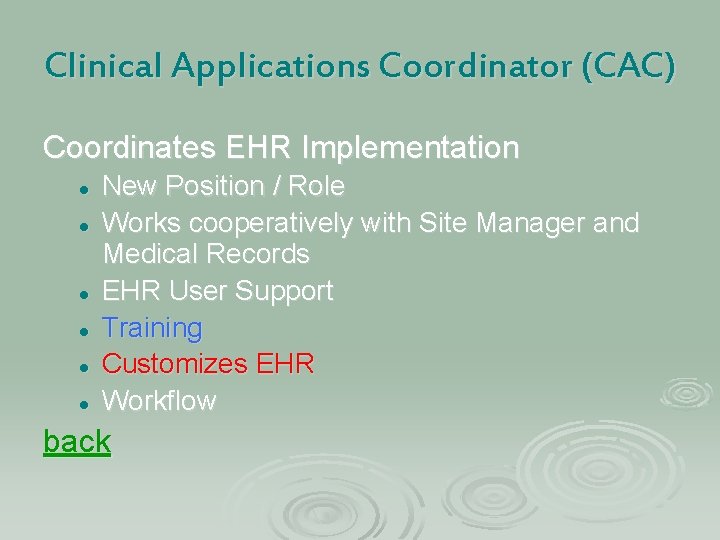 Clinical Applications Coordinator (CAC)

Coordinates EHR Implementation

- New Position / Role
- Works cooperatively with Site Manager and Medical Records
- EHR User Support
- Training
- Customizes EHR
- Workflow

back